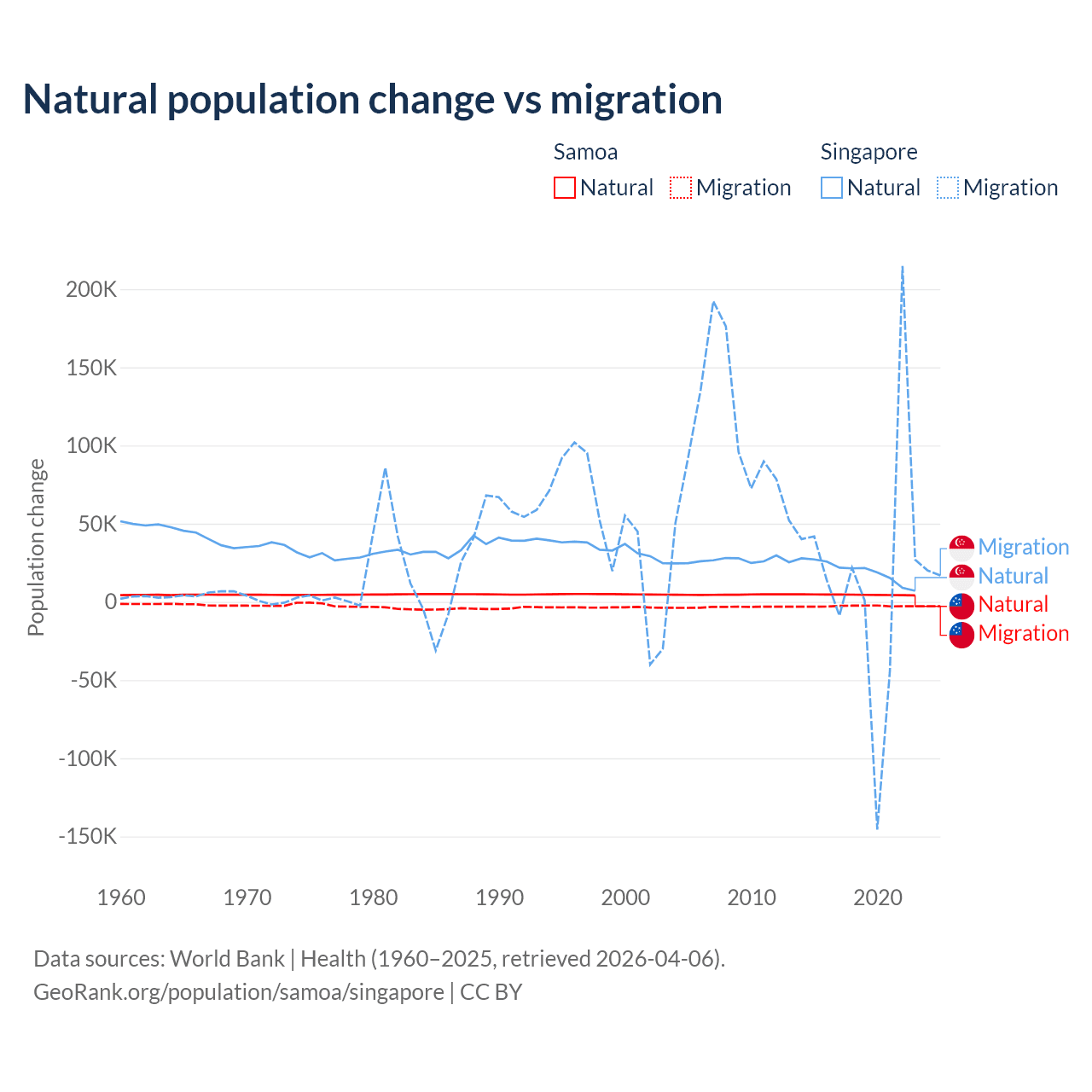 Natural population change vs migration

Samoa
Natural Migration

Singapore
Natural Migration

Population change

200K
150K
100K
50K
0
-50K
-100K
-150K

1960
1970
1980
1990
2000
2010
2020

Migration
Natural
Natural
Migration

Data sources: World Bank | Health (1960–2025, retrieved 2026-04-06).
GeoRank.org/population/samoa/singapore | CC BY